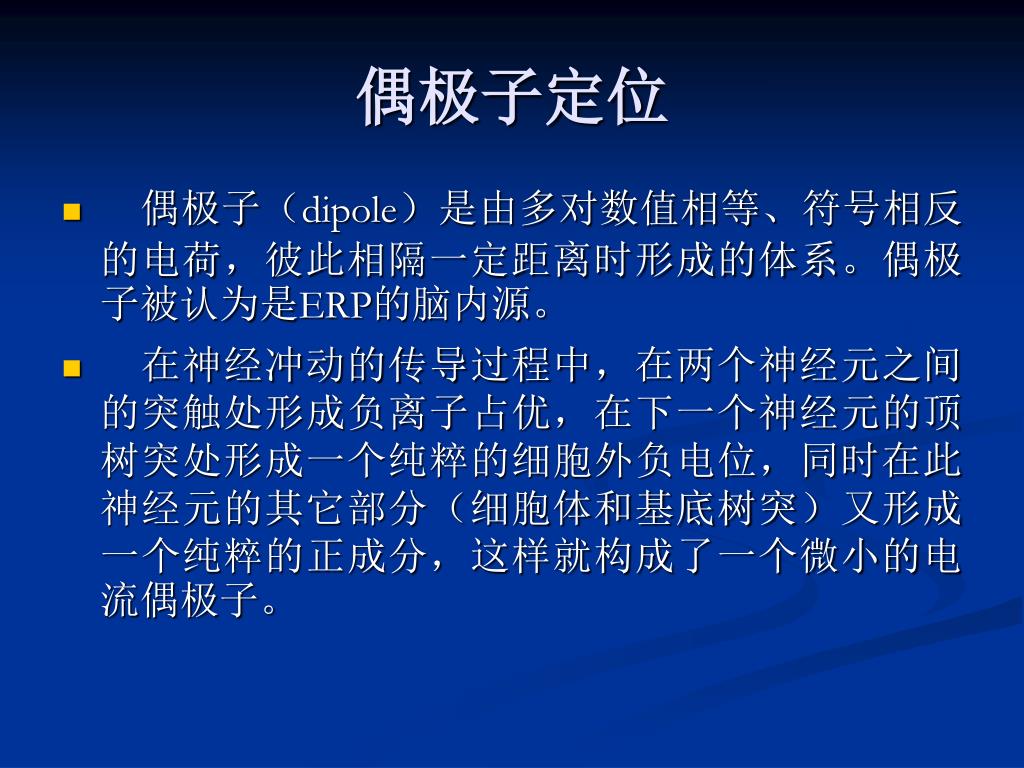 偶极子定位

偶极子（dipole）是由多对数值相等、符号相反的电荷，彼此相隔一定距离时形成的体系。偶极子被认为是ERP的脑内源。

在神经冲动的传导过程中，在两个神经元之间的突触处形成负离子占优，在下一个神经元的顶树突处形成一个纯粹的细胞外负电位，同时在此神经元的其它部分（细胞体和基底树突）又形成一个纯粹的正成分，这样就构成了一个微小的电流偶极子。